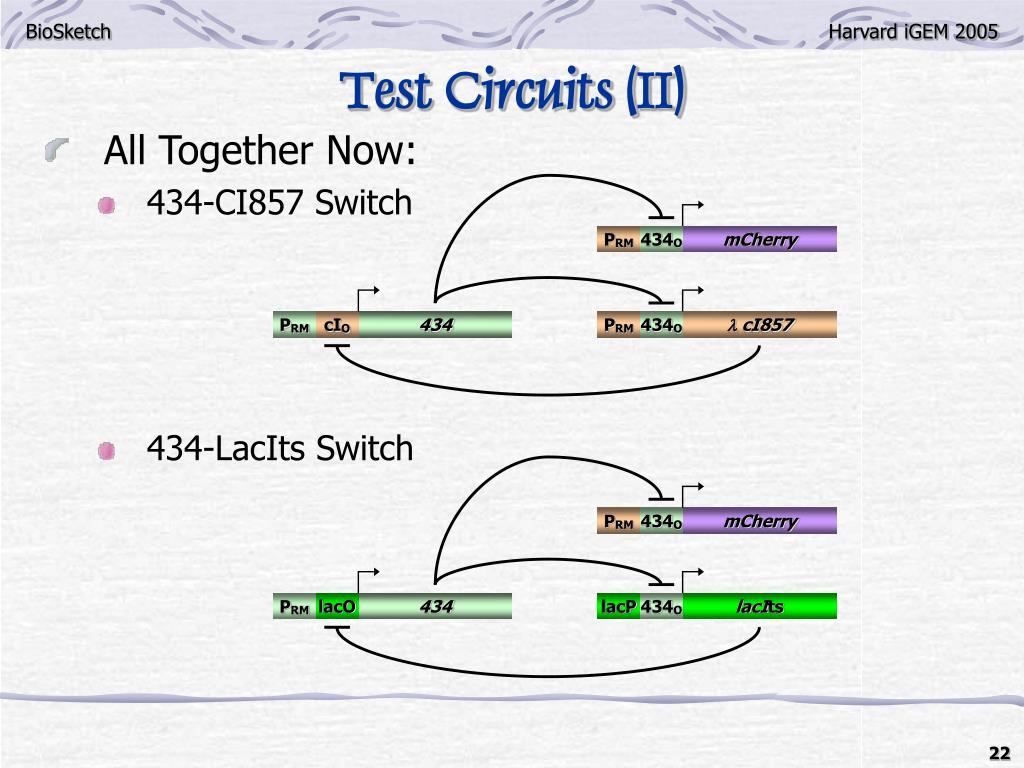 BioSketch

Harvard iGEM 2005

Test Circuits (II)

All Together Now:

434-CI857 Switch

$P_{RM}$ $434_O$ mCherry

$P_{RM}$ $cI_O$ 434

$P_{RM}$ $434_O$ $\lambda$ cI857

434-LacIts Switch

$P_{RM}$ $434_O$ mCherry

$P_{RM}$ lacO 434

lacP $434_O$ lacIts

22